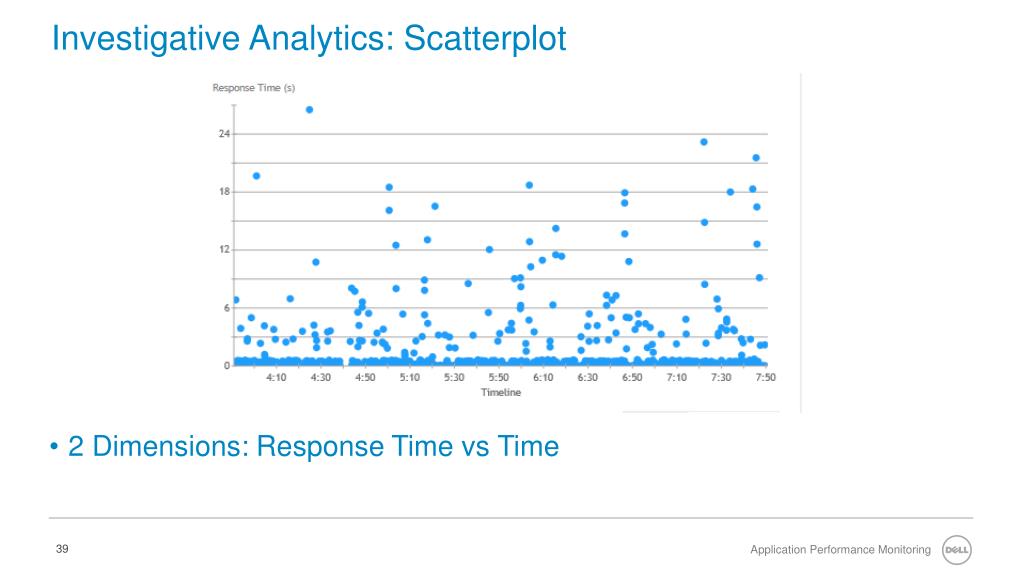 Investigative Analytics: Scatterplot

Response Time (s)

24
18
12
6
0

4:10 4:30 4:50 5:10 5:30 5:50 6:10 6:30 6:50 7:10 7:30 7:50

Timeline

• 2 Dimensions: Response Time vs Time

39

Application Performance Monitoring

DELL